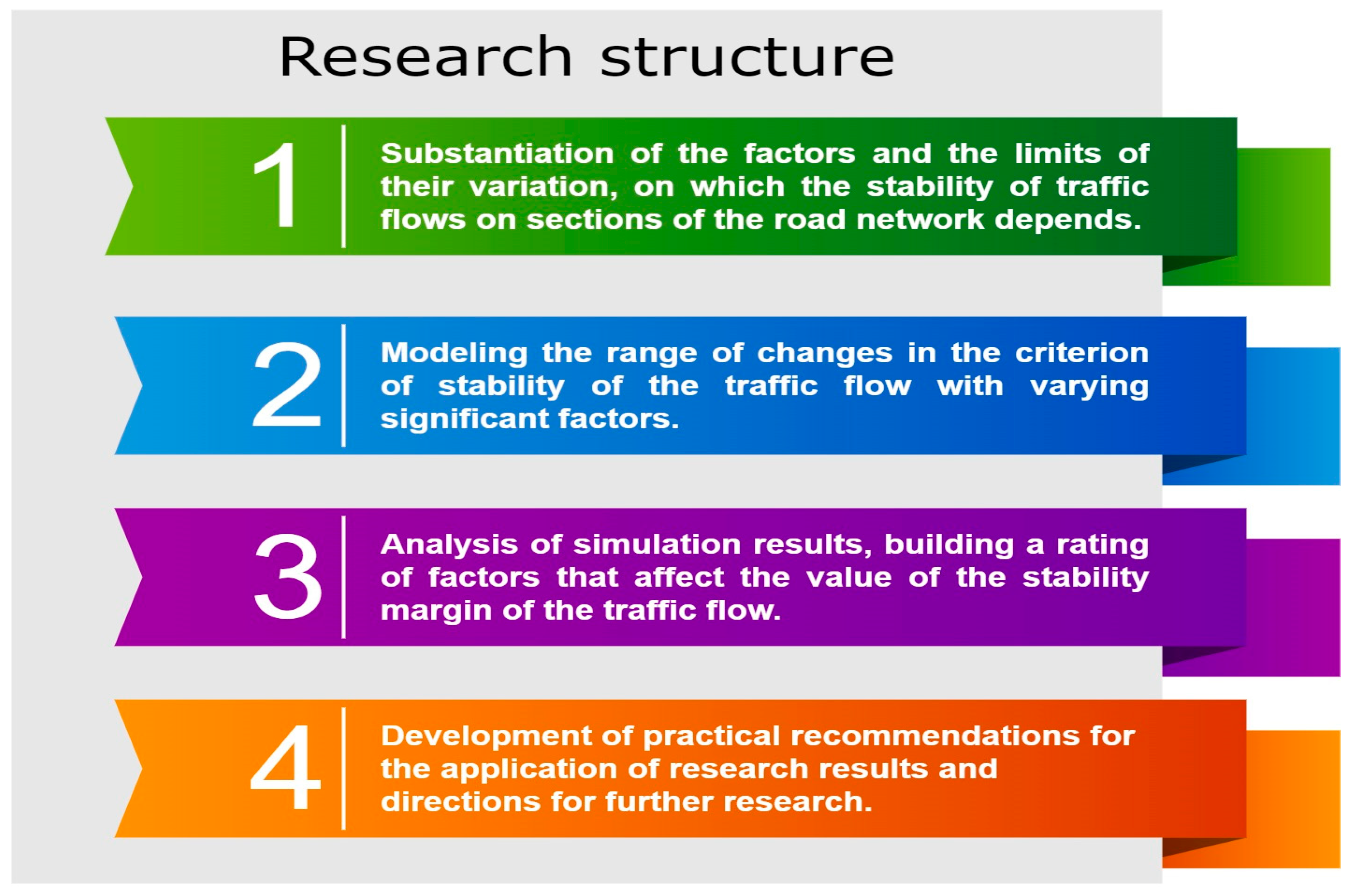 Research structure

1

Substantiation of the factors and the limits of their variation, on which the stability of traffic flows on sections of the road network depends.

2

Modeling the range of changes in the criterion of stability of the traffic flow with varying significant factors.

3

Analysis of simulation results, building a rating of factors that affect the value of the stability margin of the traffic flow.

4

Development of practical recommendations for the application of research results and directions for further research.